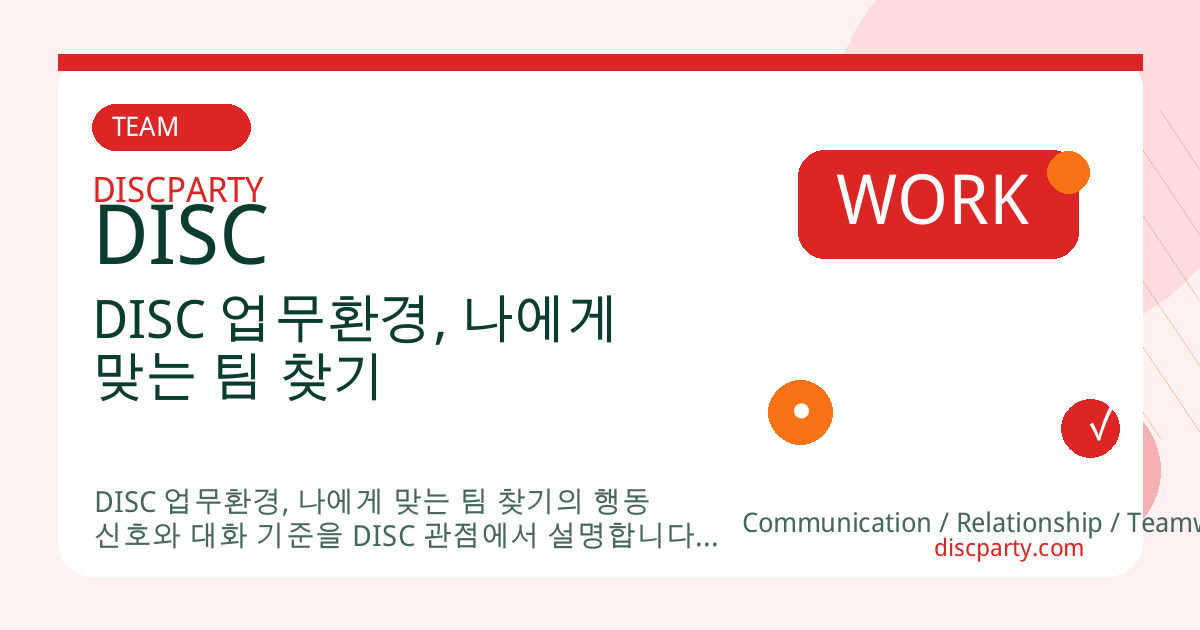 TEAM

DISCPARTY
DISC

DISC 업무환경, 나에게 맞는 팀 찾기

WORK

√

DISC 업무환경, 나에게 맞는 팀 찾기의 행동 신호와 대화 기준을 DISC 관점에서 설명합니다...

Communication / Relationship / Teamw
discparty.com